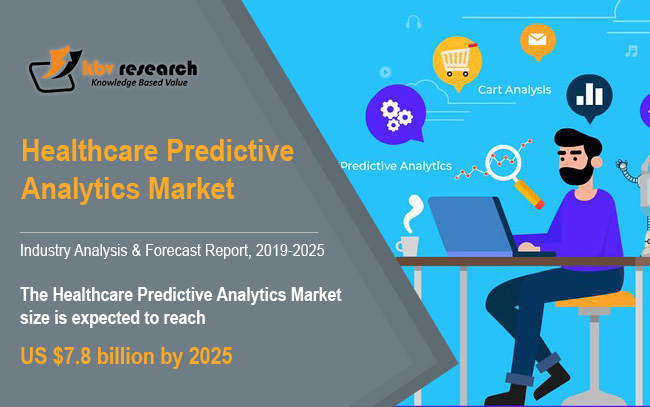 kbv research
Knowledge Based Value

Healthcare Predictive Analytics Market

Industry Analysis & Forecast Report, 2019-2025

The Healthcare Predictive Analytics Market size is expected to reach

US $7.8 billion by 2025

Cart Analysis

Predictive Analytics